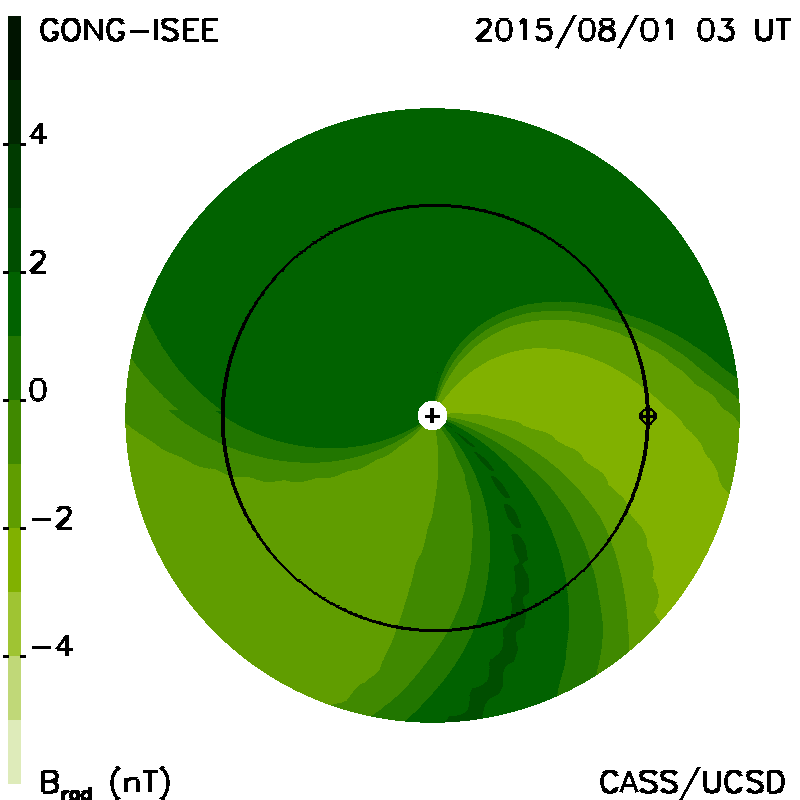 GONG-ISEE

2015/08/01 03 UT

4

2

0

−2

−4

$B_{rad}$ (nT)

CASS/UCSD